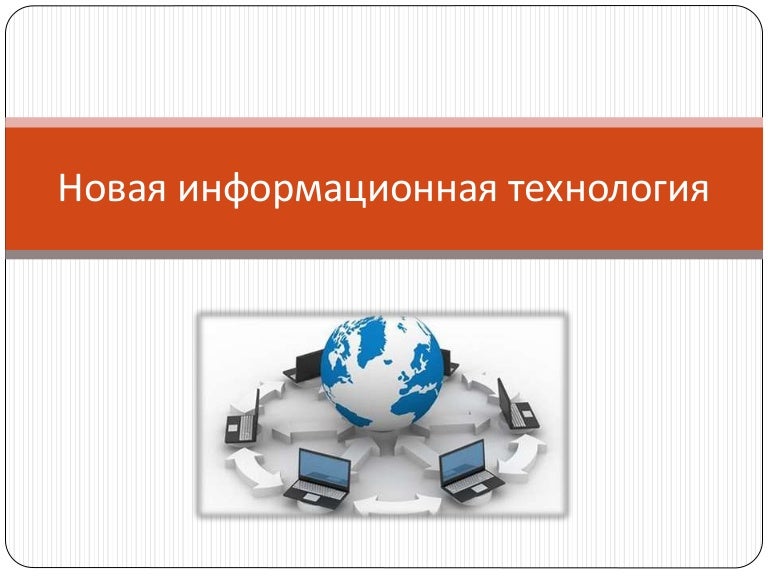 Новая информационная технология